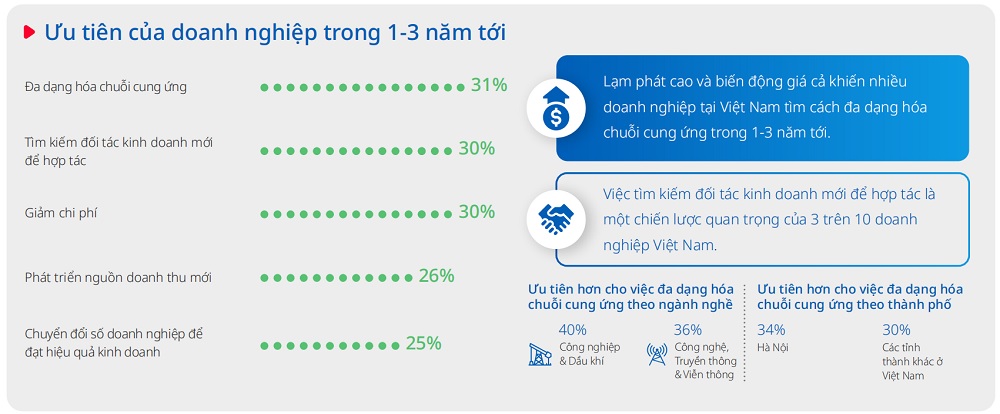 Ưu tiên của doanh nghiệp trong 1-3 năm tới

Đa dạng hóa chuỗi cung ứng 31%

Tìm kiếm đối tác kinh doanh mới để hợp tác 30%

Giảm chi phí 30%

Phát triển nguồn doanh thu mới 26%

Chuyển đổi số doanh nghiệp để đạt hiệu quả kinh doanh 25%

Lạm phát cao và biến động giá cả khiến nhiều doanh nghiệp tại Việt Nam tìm cách đa dạng hóa chuỗi cung ứng trong 1-3 năm tới.

Việc tìm kiếm đối tác kinh doanh mới để hợp tác là một chiến lược quan trọng của 3 trên 10 doanh nghiệp Việt Nam.

Ưu tiên hơn cho việc đa dạng hóa chuỗi cung ứng theo ngành nghề

40%
Công nghiệp & Dầu khí

36%
Công nghệ, Truyền thông & Viễn thông

Ưu tiên hơn cho việc đa dạng hóa chuỗi cung ứng theo thành phố

34%
Hà Nội

30%
Các tỉnh thành khác ở Việt Nam